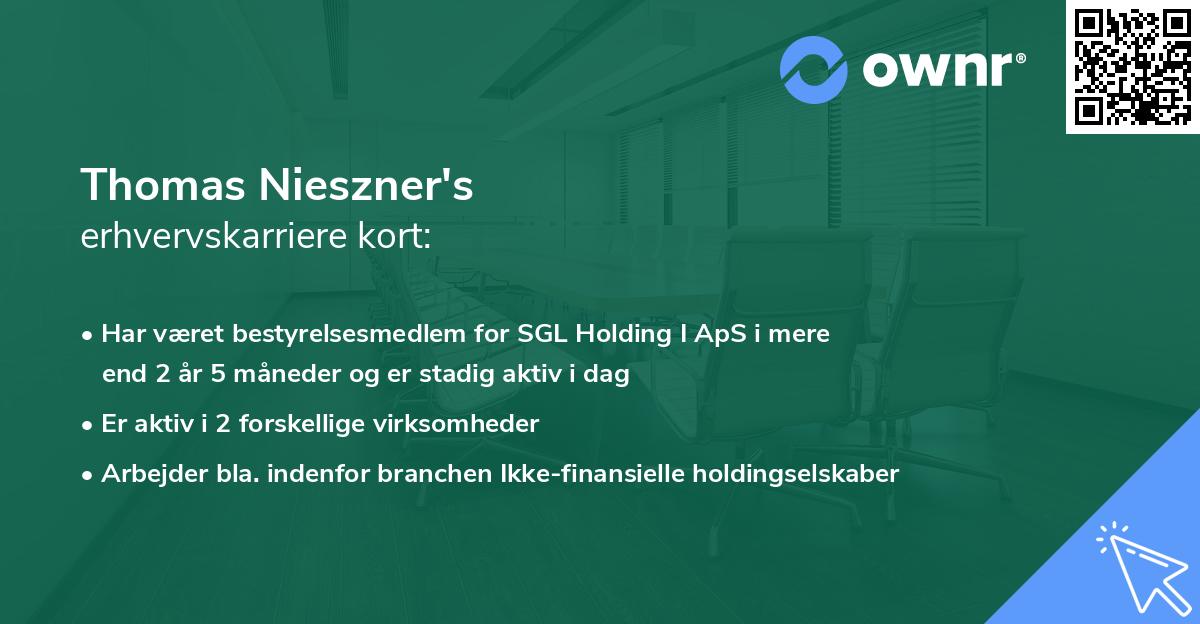 ownr®

Thomas Nieszner's
erhvervskarriere kort:

• Har været bestyrelsesmedlem for SGL Holding I ApS i mere end 2 år 5 måneder og er stadig aktiv i dag

• Er aktiv i 2 forskellige virksomheder

• Arbejder bla. indenfor branchen Ikke-finansielle holdingselskaber